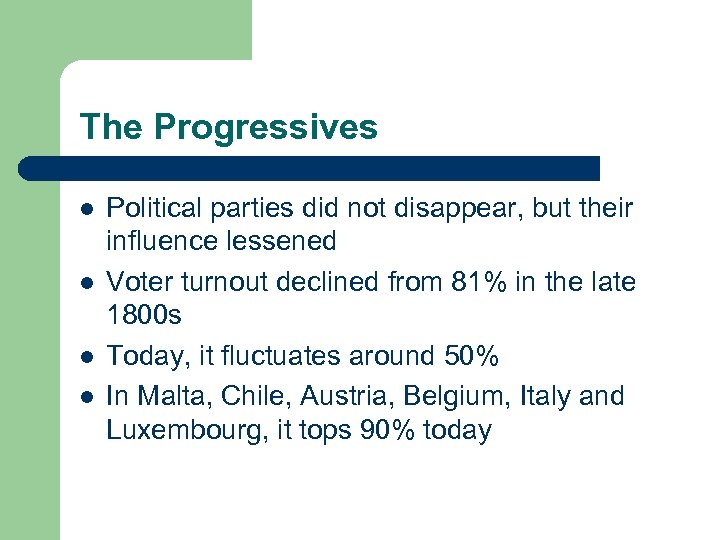 The Progressives

- Political parties did not disappear, but their influence lessened
- Voter turnout declined from 81% in the late 1800s
- Today, it fluctuates around 50%
- In Malta, Chile, Austria, Belgium, Italy and Luxembourg, it tops 90% today